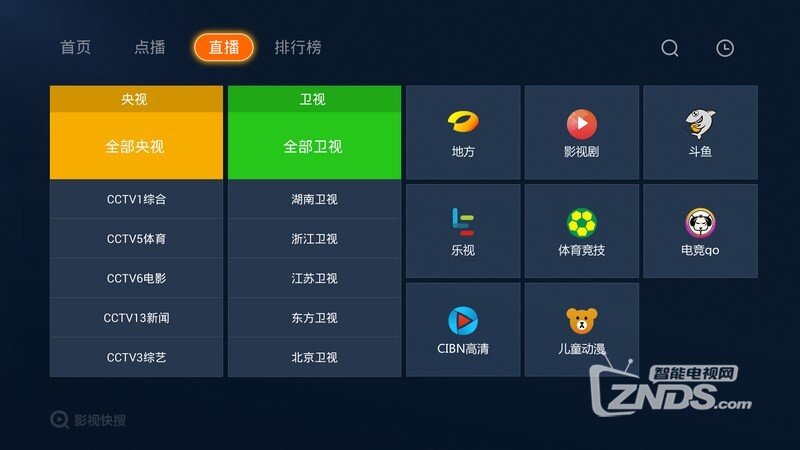 首页 点播 直播 排行榜

央视
全部央视
CCTV1综合
CCTV5体育
CCTV6电影
CCTV13新闻
CCTV3综艺

卫视
全部卫视
湖南卫视
浙江卫视
江苏卫视
东方卫视
北京卫视

地方
影视剧
斗鱼
乐视
体育竞技
电竞go
CIBN高清
儿童动漫

影视快搜

智能电视网
ZNDS.com